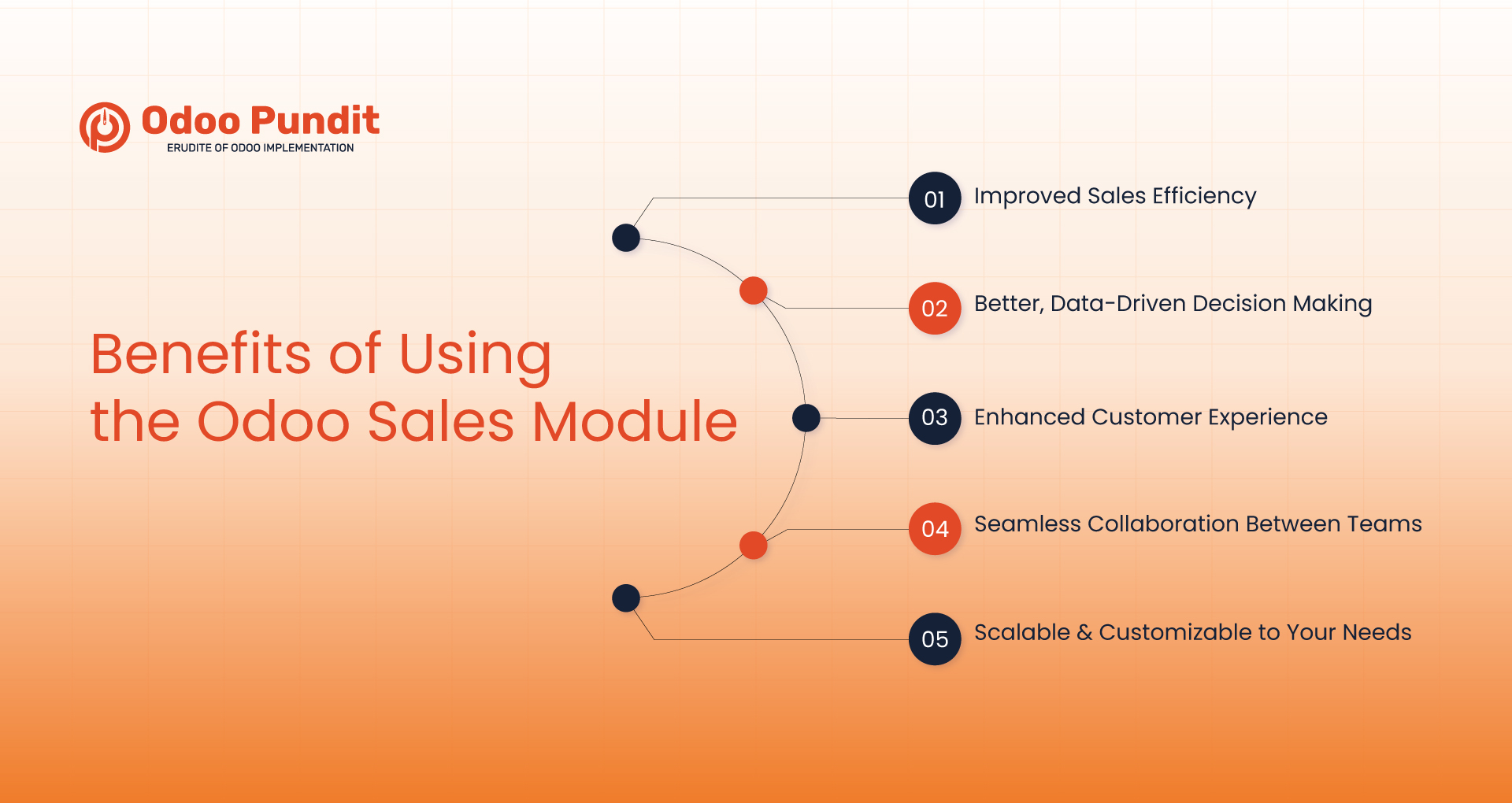 Odoo Pundit
ERUDITE OF ODOO IMPLEMENTATION

Benefits of Using the Odoo Sales Module

01 Improved Sales Efficiency

02 Better, Data-Driven Decision Making

03 Enhanced Customer Experience

04 Seamless Collaboration Between Teams

05 Scalable & Customizable to Your Needs